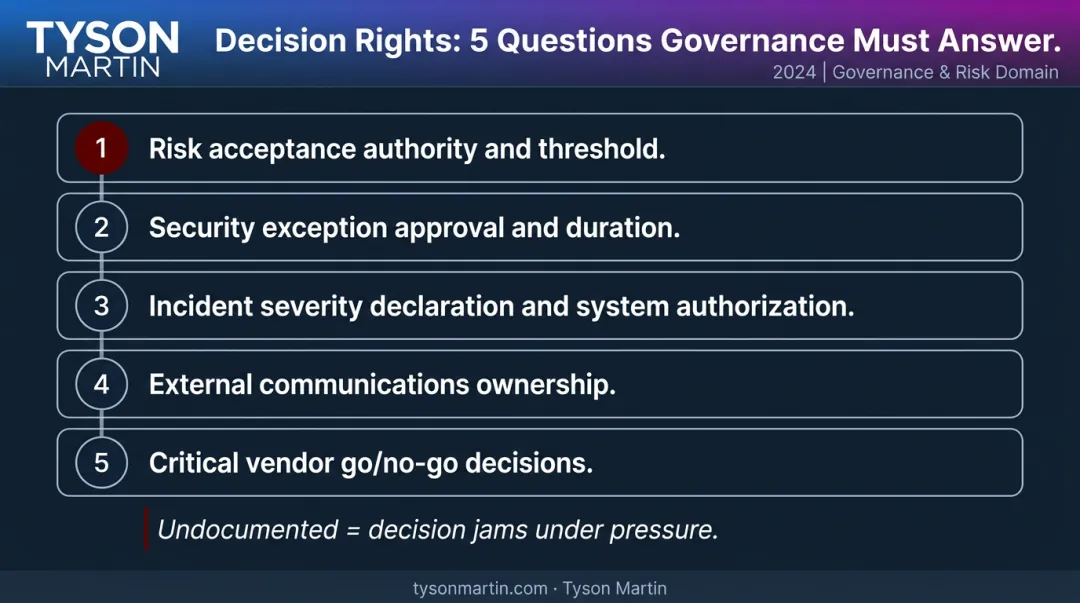 TYSON
MARTIN

Decision Rights: 5 Questions Governance Must Answer.

2024 | Governance & Risk Domain

1 Risk acceptance authority and threshold.

2 Security exception approval and duration.

3 Incident severity declaration and system authorization.

4 External communications ownership.

5 Critical vendor go/no-go decisions.

Undocumented = decision jams under pressure.

tysonmartin.com · Tyson Martin